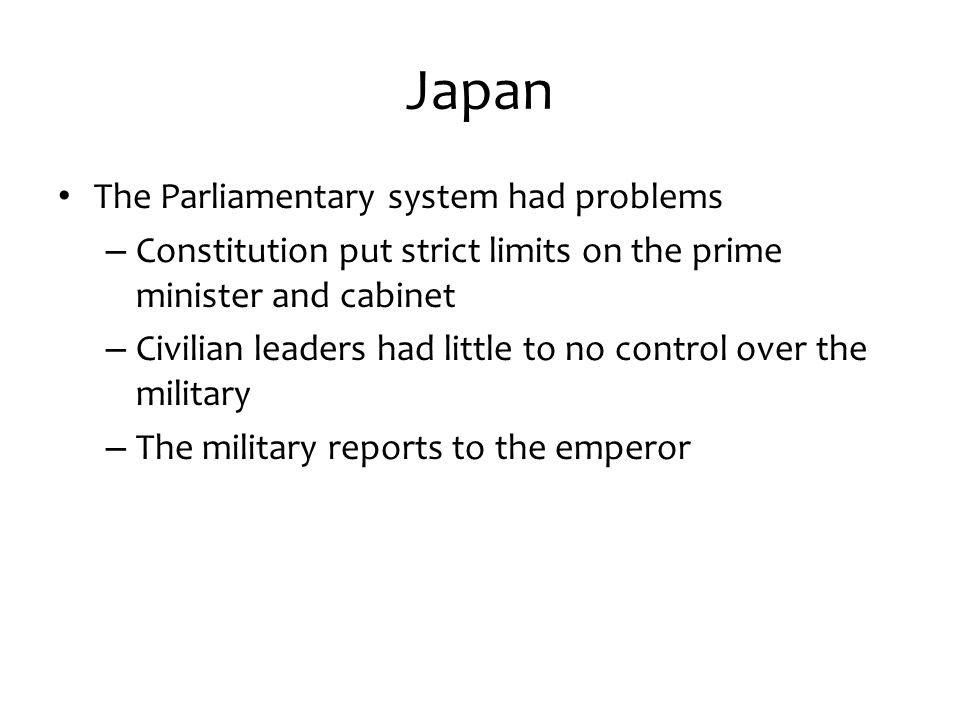 Japan

• The Parliamentary system had problems
– Constitution put strict limits on the prime minister and cabinet
– Civilian leaders had little to no control over the military
– The military reports to the emperor